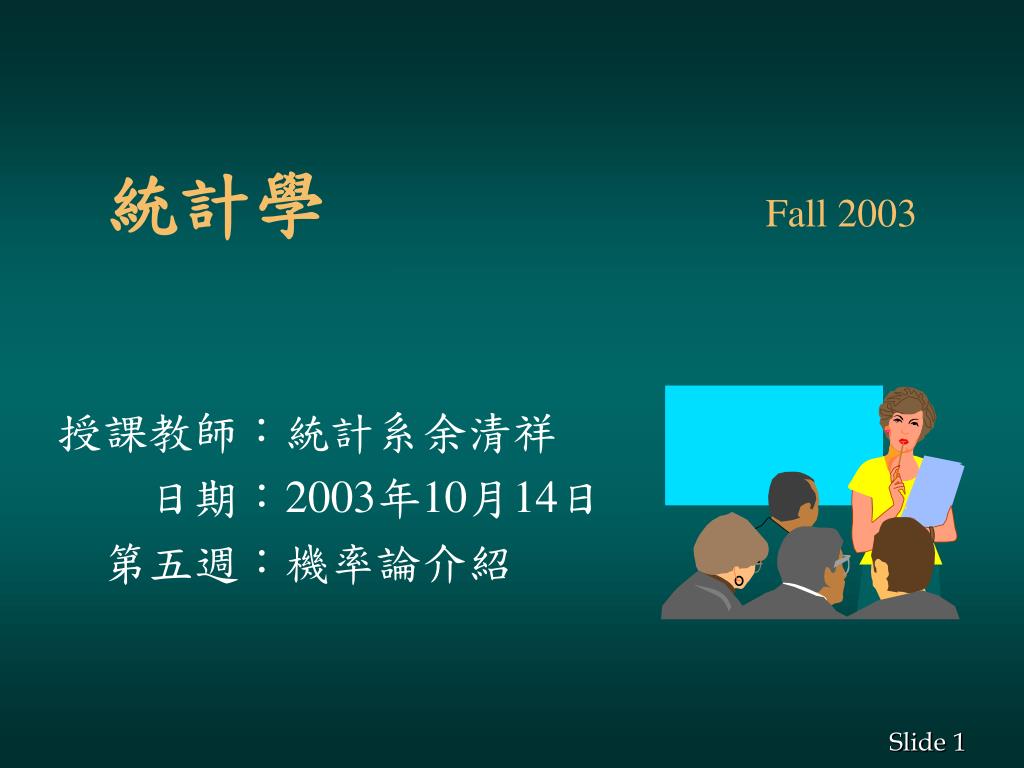 統計學

Fall 2003

授課教師：統計系余清祥
日期：2003年10月14日
第五週：機率論介紹

Slide 1